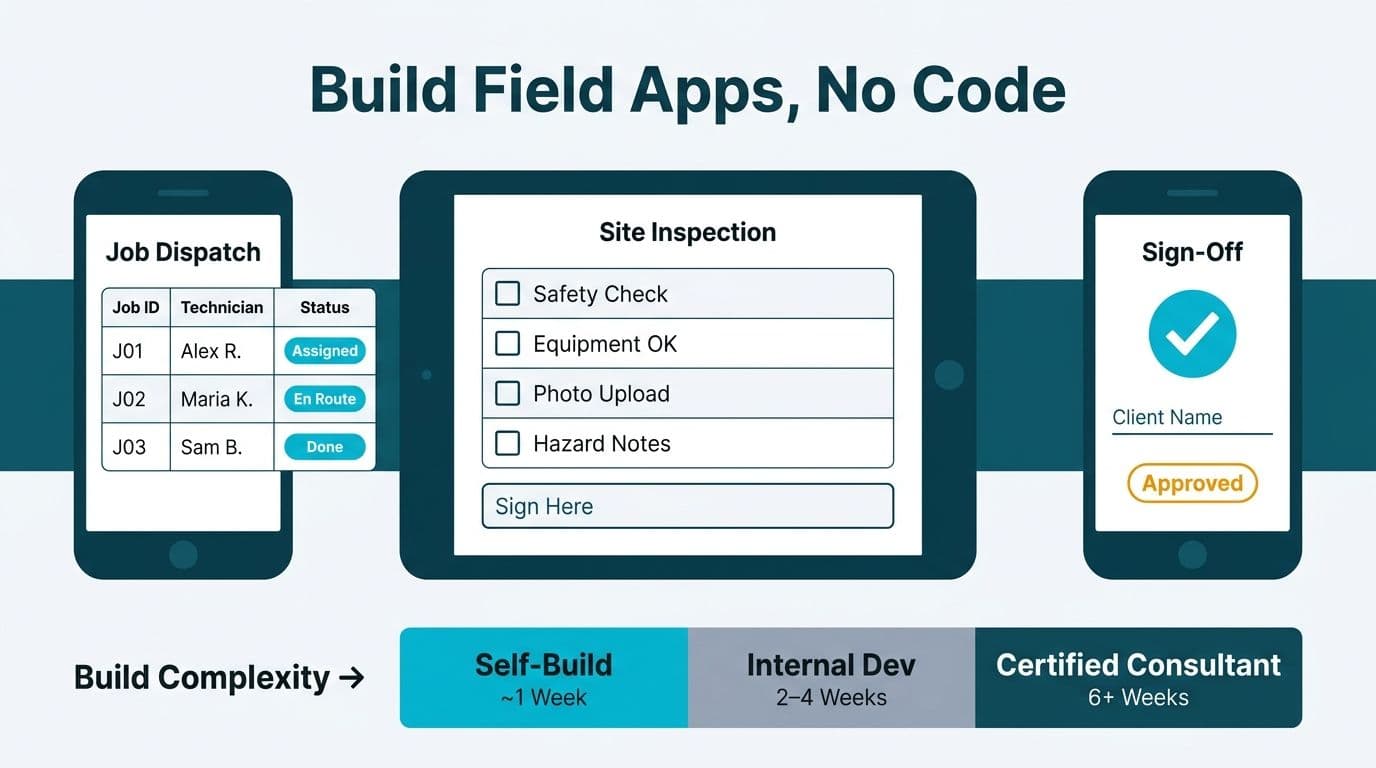 Build Field Apps, No Code

Job Dispatch

| Job ID | Technician | Status |
|---|---|---|
| J01 | Alex R. | Assigned |
| J02 | Maria K. | En Route |
| J03 | Sam B. | Done |

Site Inspection

Safety Check
Equipment OK
Photo Upload
Hazard Notes
Sign Here

Sign-Off

Client Name

Approved

Build Complexity →

Self-Build
~1 Week

Internal Dev
2–4 Weeks

Certified Consultant
6+ Weeks